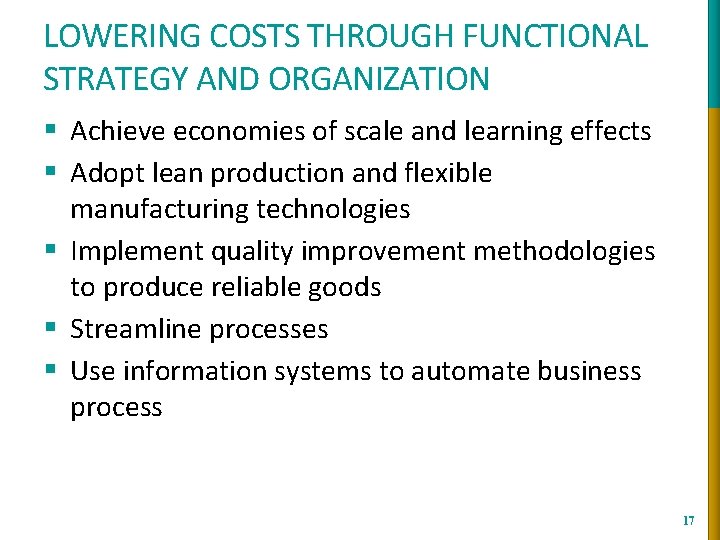 LOWERING COSTS THROUGH FUNCTIONAL STRATEGY AND ORGANIZATION

• Achieve economies of scale and learning effects
• Adopt lean production and flexible manufacturing technologies
• Implement quality improvement methodologies to produce reliable goods
• Streamline processes
• Use information systems to automate business process

17